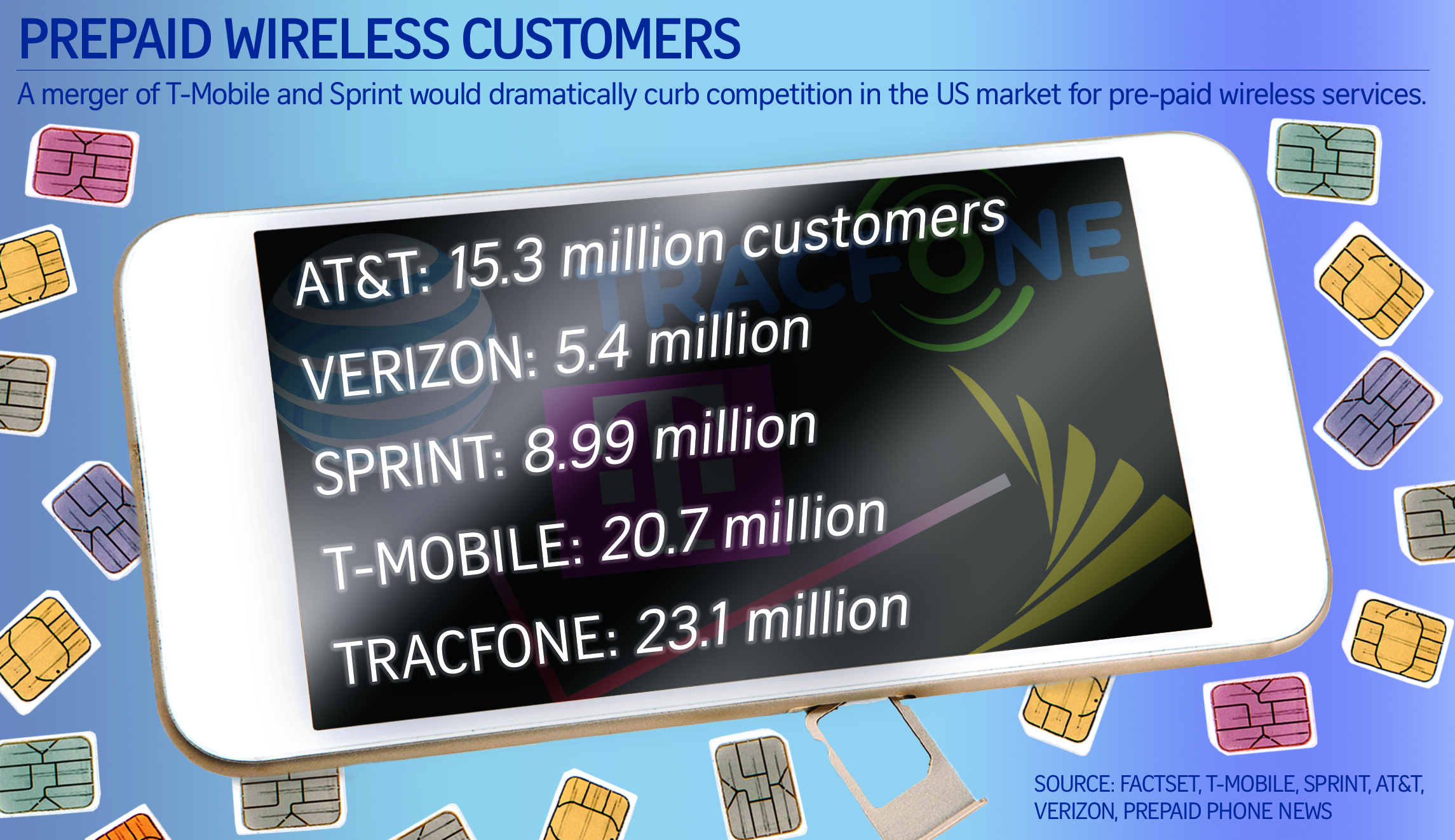 PREPAID WIRELESS CUSTOMERS

A merger of T-Mobile and Sprint would dramatically curb competition in the US market for pre-paid wireless services.

TRACFONE

AT&T: 15.3 million customers

VERIZON: 5.4 million

SPRINT: 8.99 million

T-MOBILE: 20.7 million

TRACFONE: 23.1 million

SOURCE: FACTSET, T-MOBILE, SPRINT, AT&T, VERIZON, PREPAID PHONE NEWS